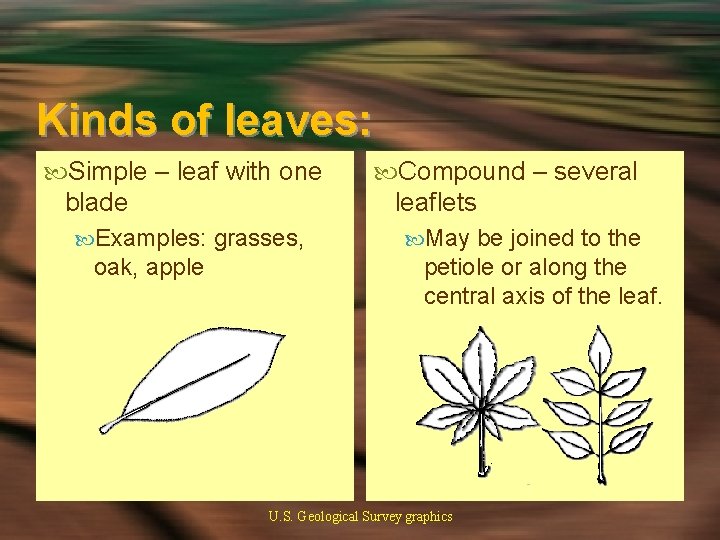 Kinds of leaves:

Simple – leaf with one blade

Examples: grasses, oak, apple

Compound – several leaflets

May be joined to the petiole or along the central axis of the leaf.

U.S. Geological Survey graphics